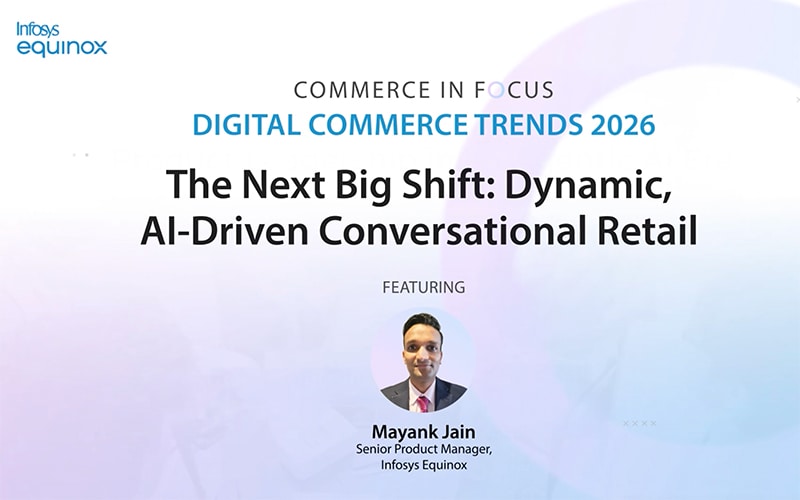 Infosys
equinox

COMMERCE IN FOCUS
DIGITAL COMMERCE TRENDS 2026

The Next Big Shift: Dynamic, AI-Driven Conversational Retail

FEATURING

Mayank Jain
Senior Product Manager,
Infosys Equinox